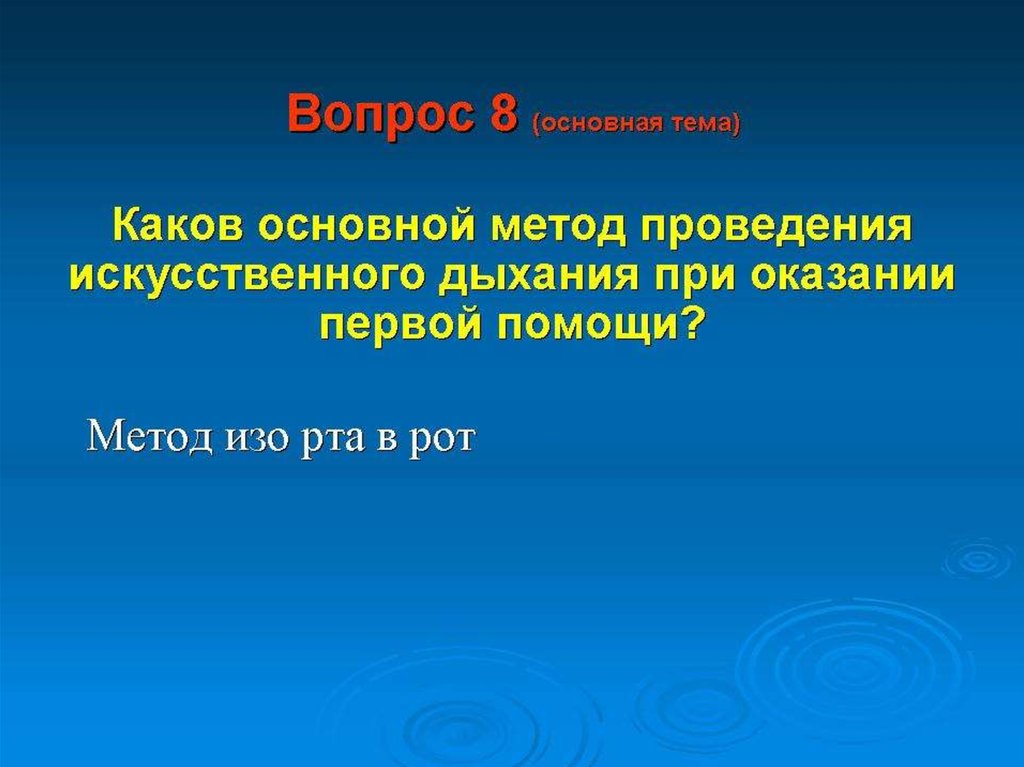 Вопрос 8 (основная тема)

Каков основной метод проведения искусственного дыхания при оказании первой помощи?

Метод изо рта в рот